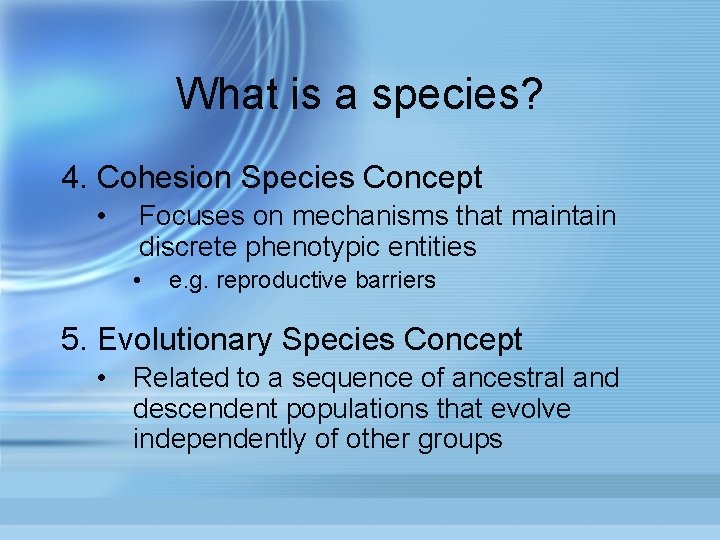 What is a species?

4. Cohesion Species Concept

• Focuses on mechanisms that maintain discrete phenotypic entities

• e.g. reproductive barriers

5. Evolutionary Species Concept

• Related to a sequence of ancestral and descendent populations that evolve independently of other groups